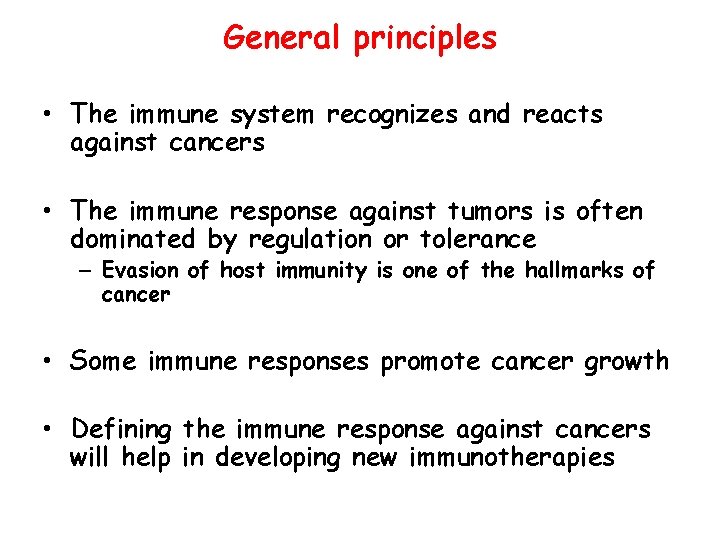 General principles

• The immune system recognizes and reacts against cancers

• The immune response against tumors is often dominated by regulation or tolerance
– Evasion of host immunity is one of the hallmarks of cancer

• Some immune responses promote cancer growth

• Defining the immune response against cancers will help in developing new immunotherapies